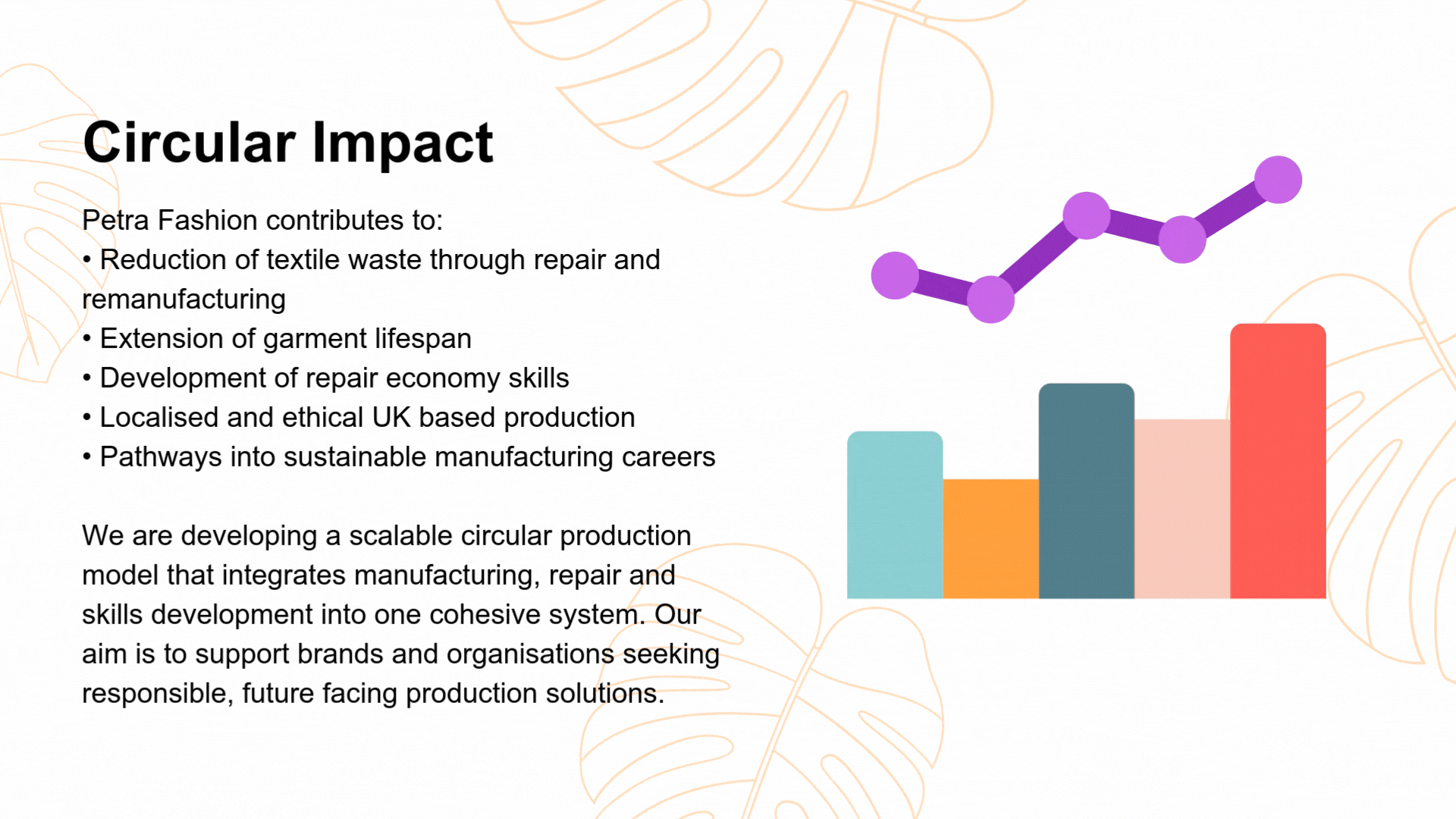 Circular Impact

Petra Fashion contributes to:
• Reduction of textile waste through repair and remanufacturing
• Extension of garment lifespan
• Development of repair economy skills
• Localised and ethical UK based production
• Pathways into sustainable manufacturing careers

We are developing a scalable circular production model that integrates manufacturing, repair and skills development into one cohesive system. Our aim is to support brands and organisations seeking responsible, future facing production solutions.